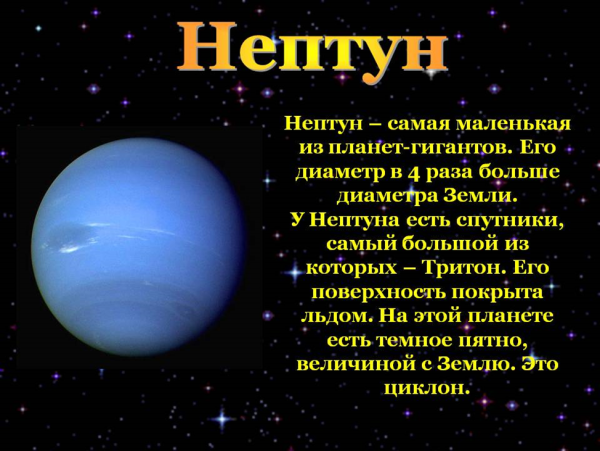 Нептун

Нептун – самая маленькая из планет-гигантов. Его диаметр в 4 раза больше диаметра Земли.
У Нептуна есть спутники, самый большой из которых – Тритон. Его поверхность покрыта льдом. На этой планете есть темное пятно, величиной с Землю. Это циклон.